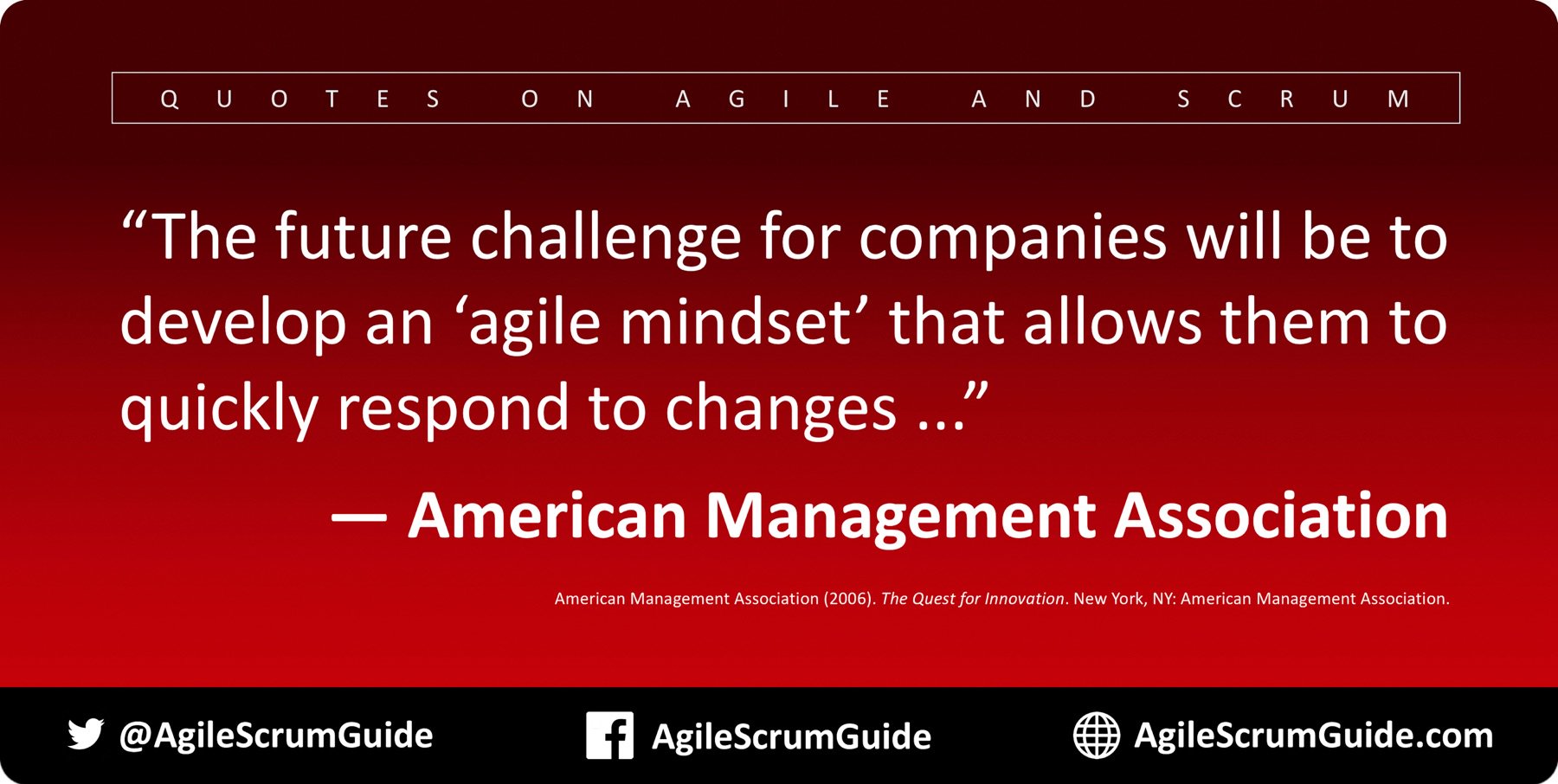 QUOTES ON AGILE AND SCRUM

“The future challenge for companies will be to develop an ‘agile mindset’ that allows them to quickly respond to changes ...”

— American Management Association

American Management Association (2006). The Quest for Innovation. New York, NY: American Management Association.

@AgileScrumGuide AgileScrumGuide AgileScrumGuide.com